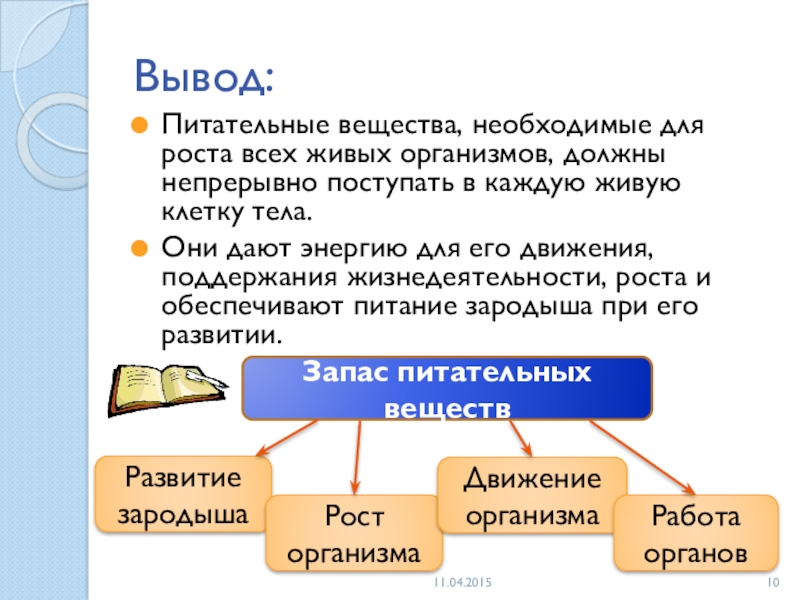 Вывод:

Питательные вещества, необходимые для роста всех живых организмов, должны непрерывно поступать в каждую живую клетку тела.

Они дают энергию для его движения, поддержания жизнедеятельности, роста и обеспечивают питание зародыша при его развитии.

Запас питательных веществ

Развитие зародыша

Рост организма

Движение организма

Работа органов

11.04.2015

10